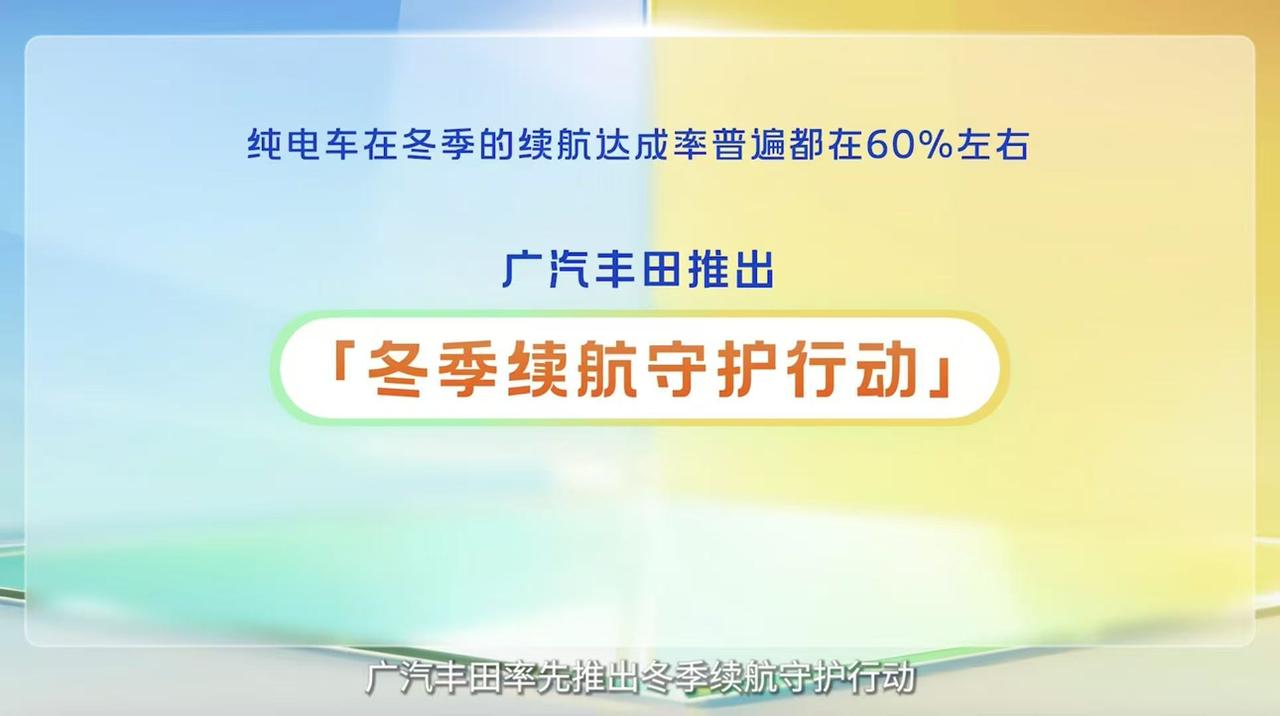 纯电车在冬季的续航达成率普遍都在60%左右

广汽丰田推出

「冬季续航守护行动」

广汽丰田率先推出冬季续航守护行动